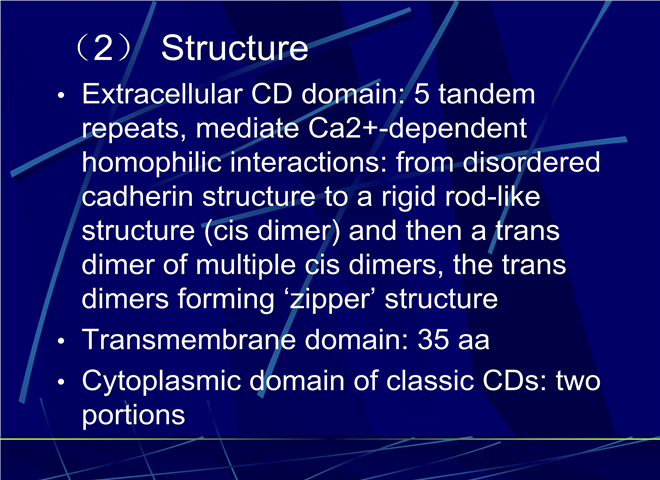 （2） Structure

• Extracellular CD domain: 5 tandem repeats, mediate Ca2+-dependent homophilic interactions: from disordered cadherin structure to a rigid rod-like structure (cis dimer) and then a trans dimer of multiple cis dimers, the trans dimers forming ‘zipper’ structure
• Transmembrane domain: 35 aa
• Cytoplasmic domain of classic CDs: two portions